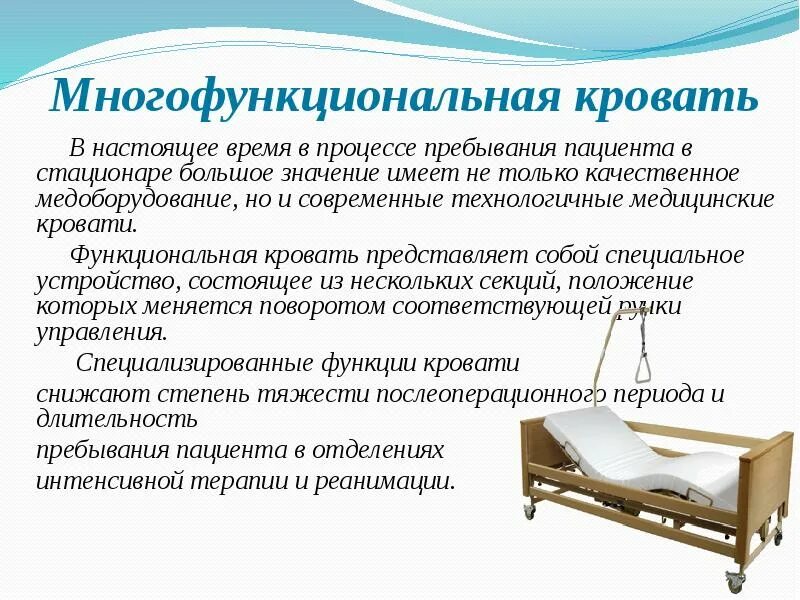 Многофункциональная кровать

В настоящее время в процессе пребывания пациента в стационаре большое значение имеет не только качественное медоборудование, но и современные технологичные медицинские кровати.

Функциональная кровать представляет собой специальное устройство, состоящее из нескольких секций, положение которых меняется поворотом соответствующей ручки управления.

Специализированные функции кровати снижают степень тяжести послеоперационного периода и длительность пребывания пациента в отделениях интенсивной терапии и реанимации.